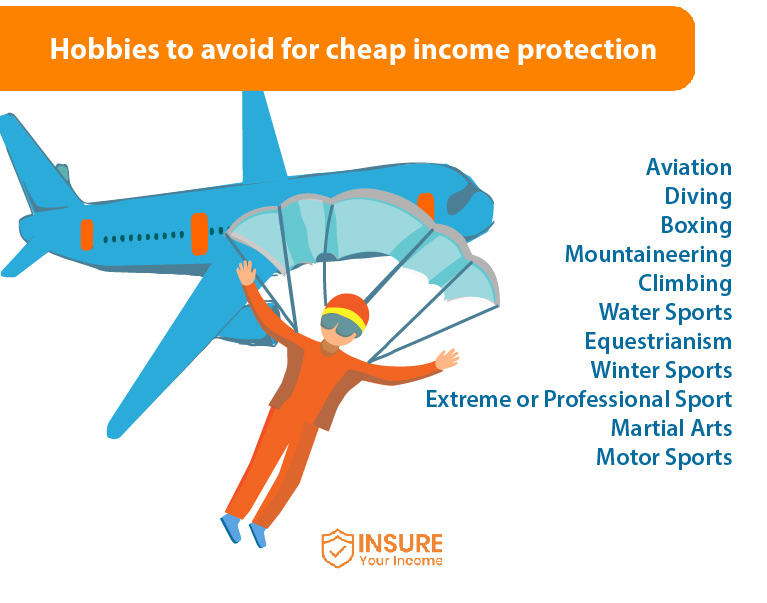 Hobbies to avoid for cheap income protection

Aviation
Diving
Boxing
Mountaineering
Climbing
Water Sports
Equestrianism
Winter Sports
Extreme or Professional Sport
Martial Arts
Motor Sports

INSURE
Your Income